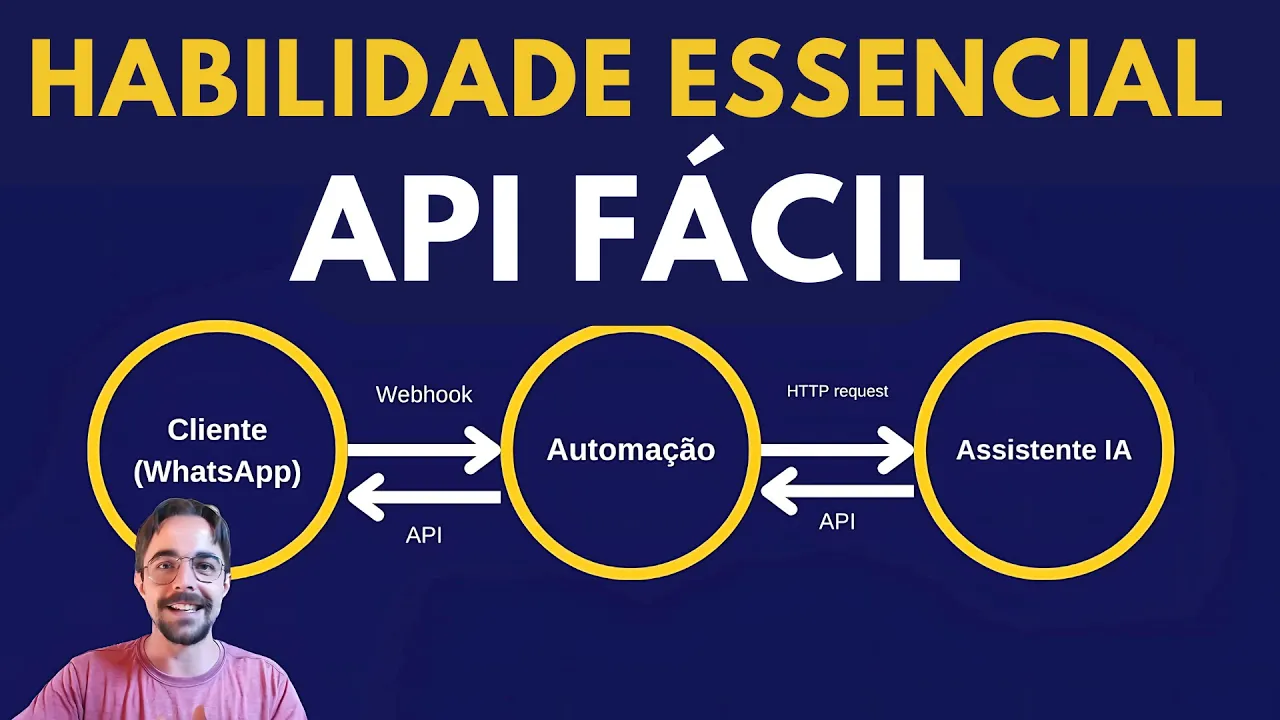 HABILIDADE ESSENCIAL

API FÁCIL

Cliente (WhatsApp)

Webhook

API

Automação

HTTP request

API

Assistente IA